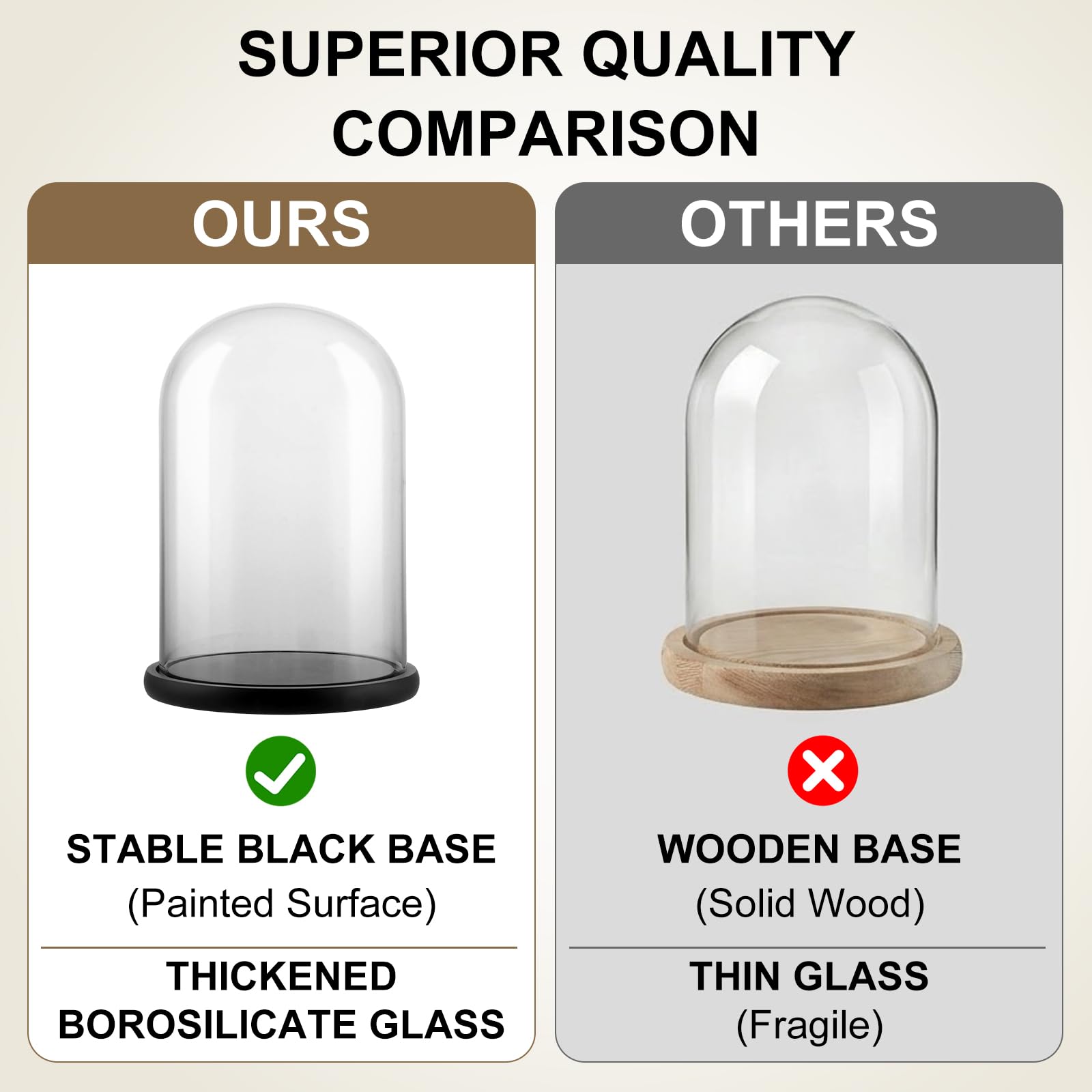 SUPERIOR QUALITY COMPARISON

OURS

STABLE BLACK BASE
(Painted Surface)

THICKENED BOROSILICATE GLASS

OTHERS

WOODEN BASE
(Solid Wood)

THIN GLASS
(Fragile)